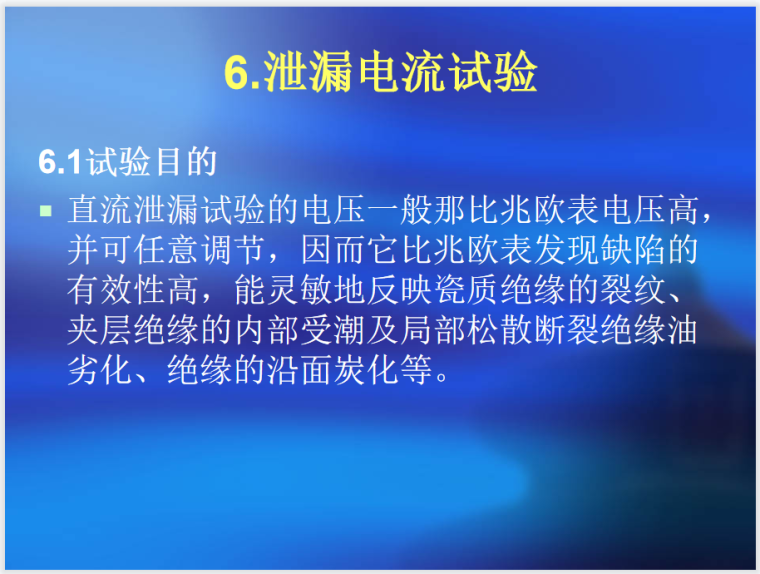 6.泄漏电流试验

6.1试验目的

▪ 直流泄漏试验的电压一般那比兆欧表电压高，并可任意调节，因而它比兆欧表发现缺陷的有效性高，能灵敏地反映瓷质绝缘的裂纹、夹层绝缘的内部受潮及局部松散断裂绝缘油劣化、绝缘的沿面炭化等。